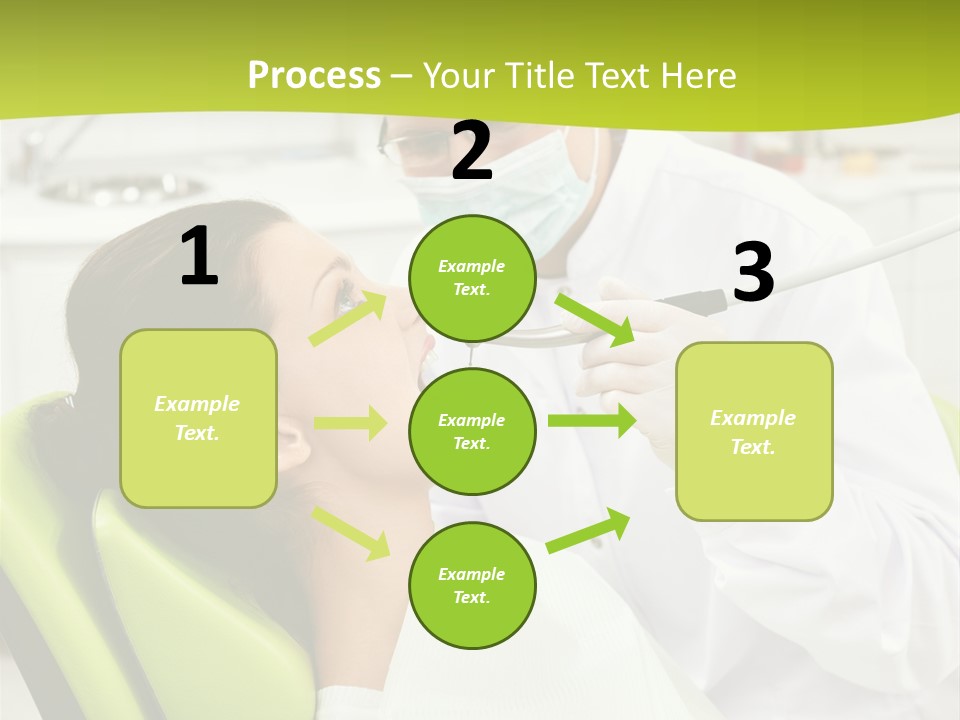 Process – Your Title Text Here

1

Example Text.

2

Example Text.

Example Text.

Example Text.

3

Example Text.